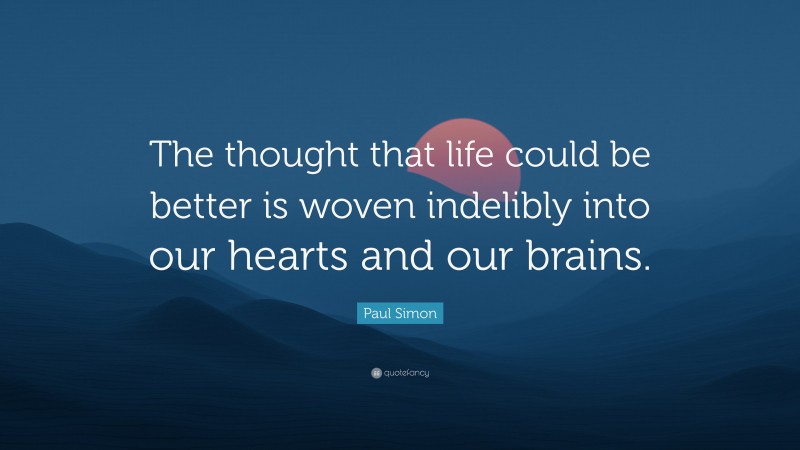 The thought that life could be better is woven indelibly into our hearts and our brains.

Paul Simon

quotefancy